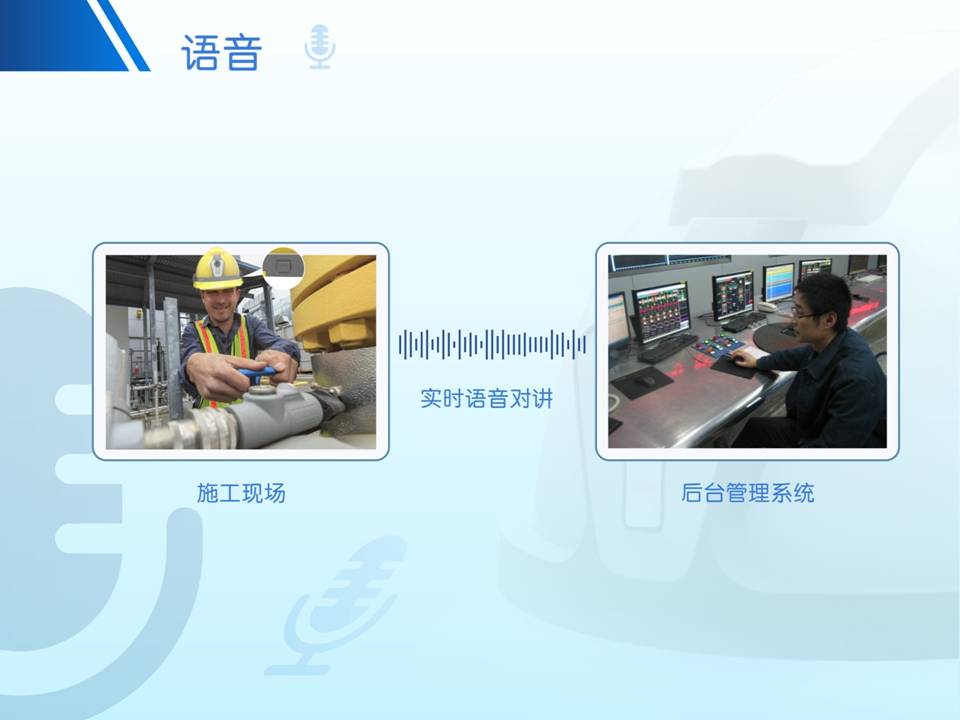 语音

实时语音对讲

施工现场

后台管理系统